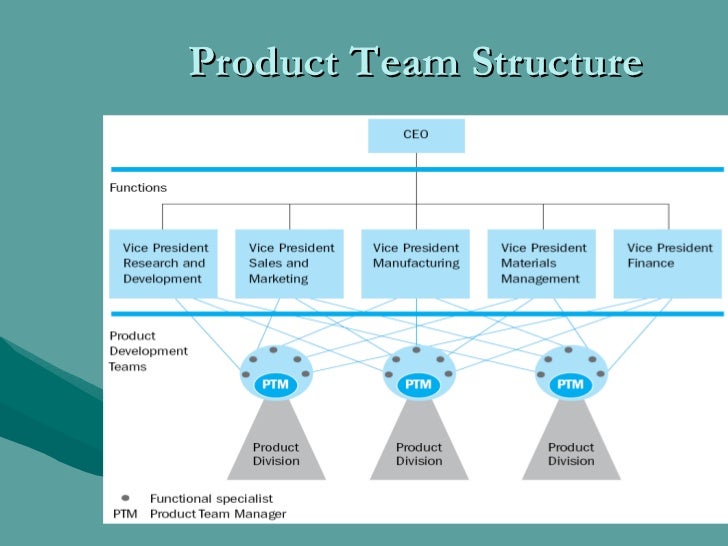 Product Team Structure

CEO

Functions

Vice President Research and Development

Vice President Sales and Marketing

Vice President Manufacturing

Vice President Materials Management

Vice President Finance

Product Development Teams

PTM

PTM

PTM

Product Division

Product Division

Product Division

Functional specialist
PTM Product Team Manager